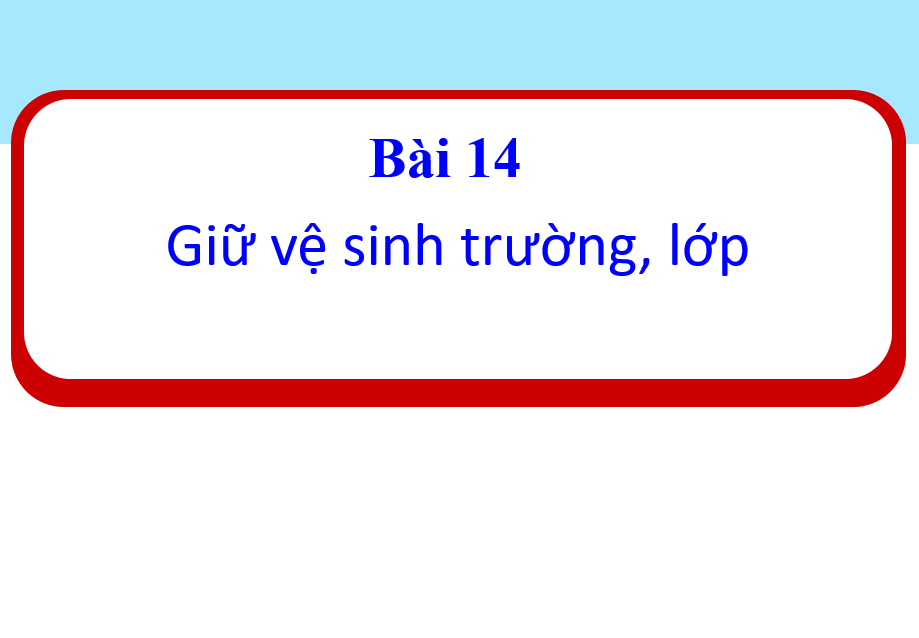 Bài 14

Giữ vệ sinh trường, lớp